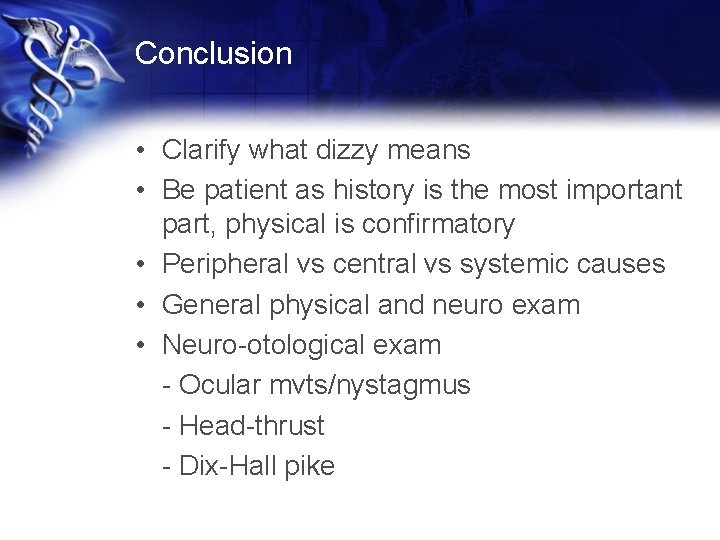 Conclusion

• Clarify what dizzy means
• Be patient as history is the most important part, physical is confirmatory
• Peripheral vs central vs systemic causes
• General physical and neuro exam
• Neuro-otological exam
- Ocular mvts/nystagmus
- Head-thrust
- Dix-Hall pike